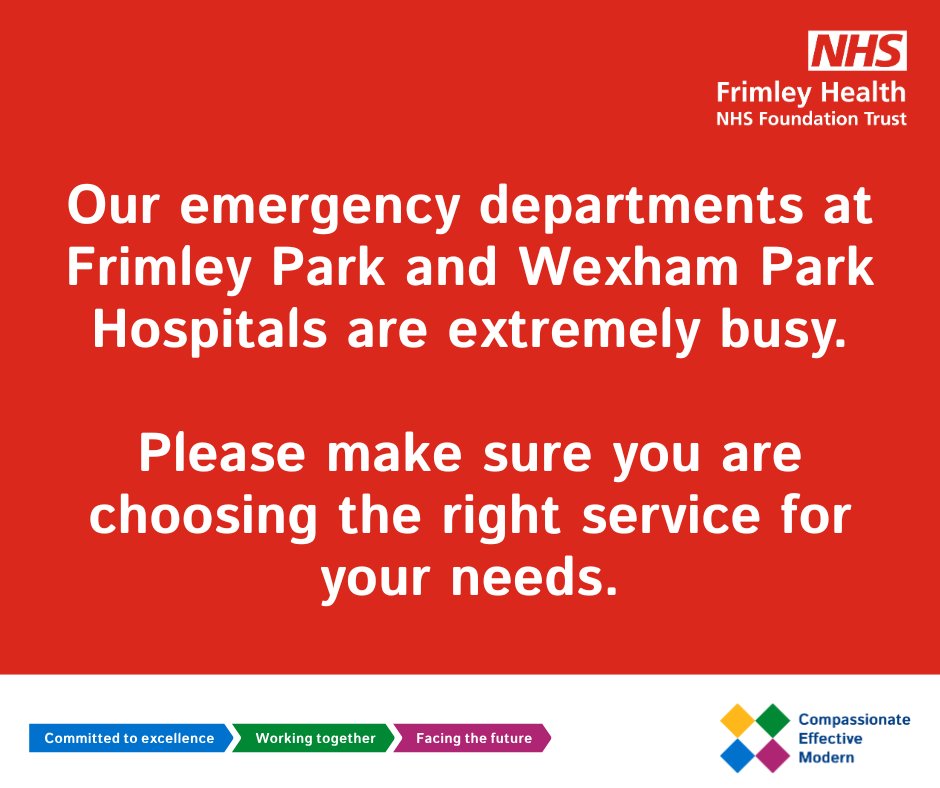 NHS
Frimley Health
NHS Foundation Trust

Our emergency departments at Frimley Park and Wexham Park Hospitals are extremely busy.

Please make sure you are choosing the right service for your needs.

Committed to excellence
Working together
Facing the future

Compassionate
Effective
Modern